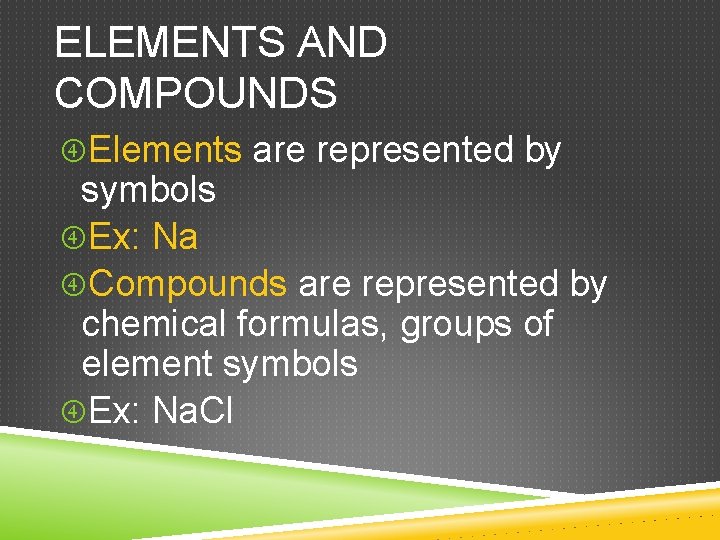 ELEMENTS AND COMPOUNDS

Elements are represented by symbols

Ex: Na

Compounds are represented by chemical formulas, groups of element symbols

Ex: NaCl